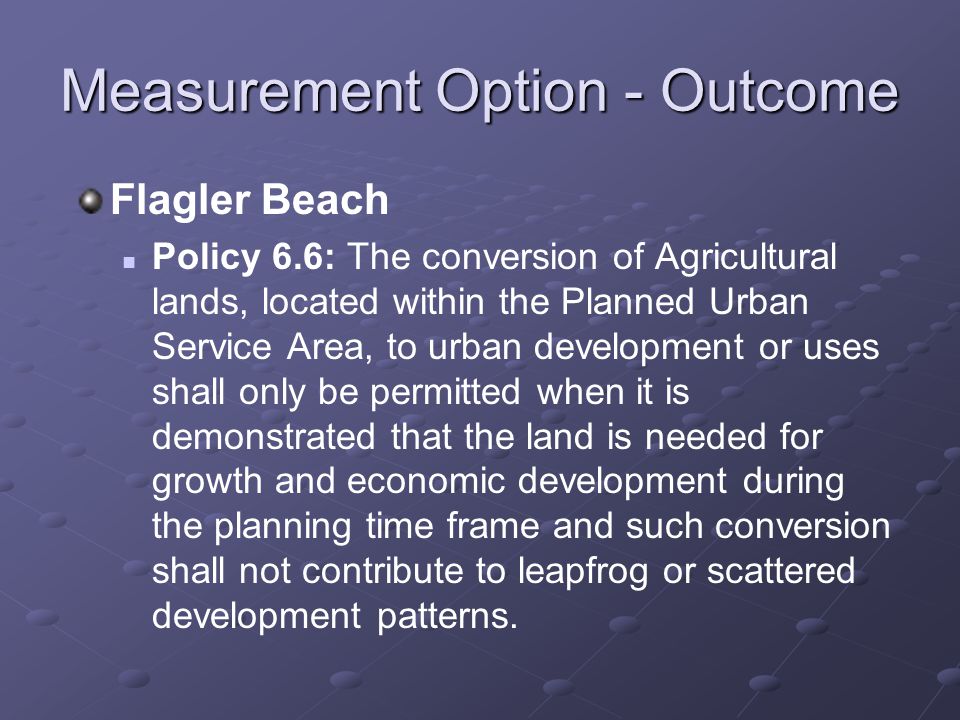 Measurement Option - Outcome

Flagler Beach

Policy 6.6: The conversion of Agricultural lands, located within the Planned Urban Service Area, to urban development or uses shall only be permitted when it is demonstrated that the land is needed for growth and economic development during the planning time frame and such conversion shall not contribute to leapfrog or scattered development patterns.